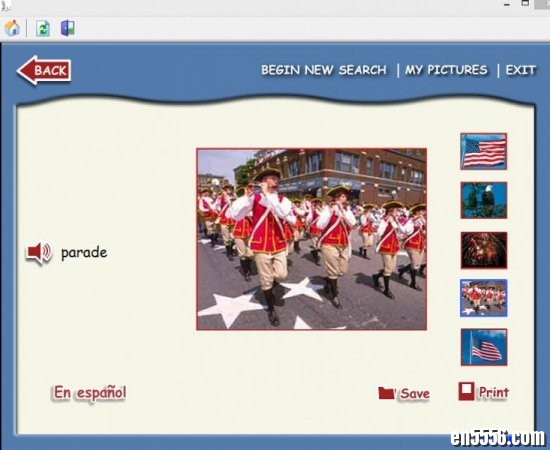 BACK

BEGIN NEW SEARCH | MY PICTURES | EXIT

parade

En español

Save

Print

en5556.com